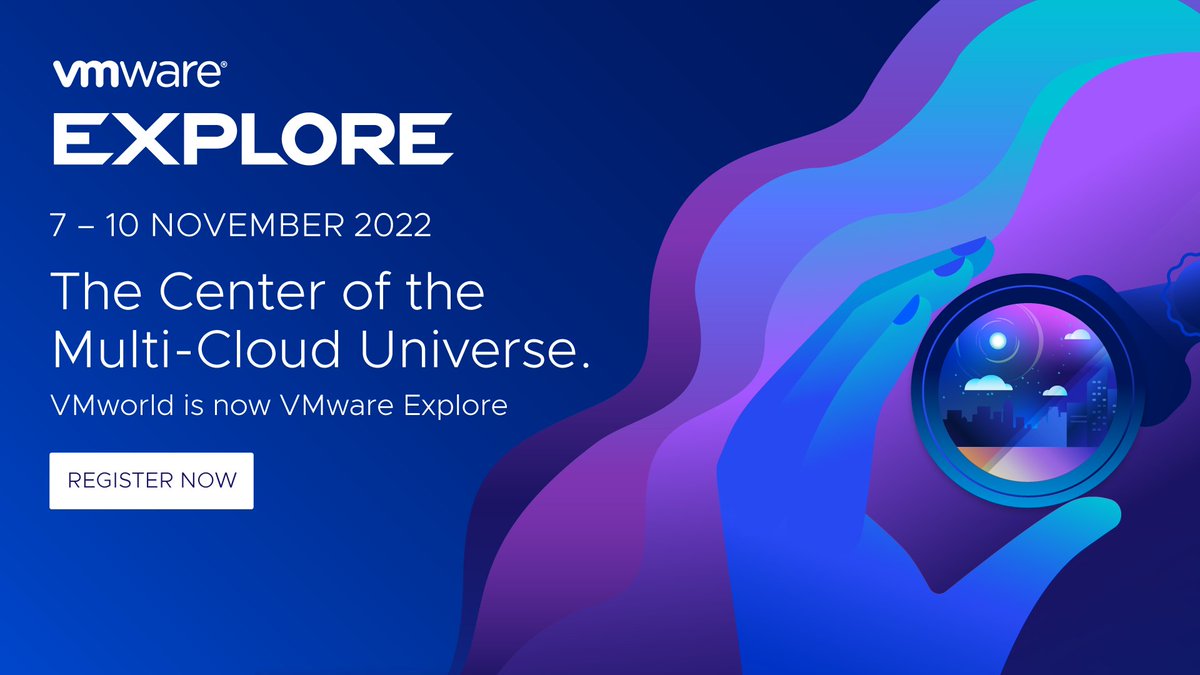 vmware®
EXPLORE

7 – 10 NOVEMBER 2022

The Center of the Multi-Cloud Universe.

VMworld is now VMware Explore

REGISTER NOW